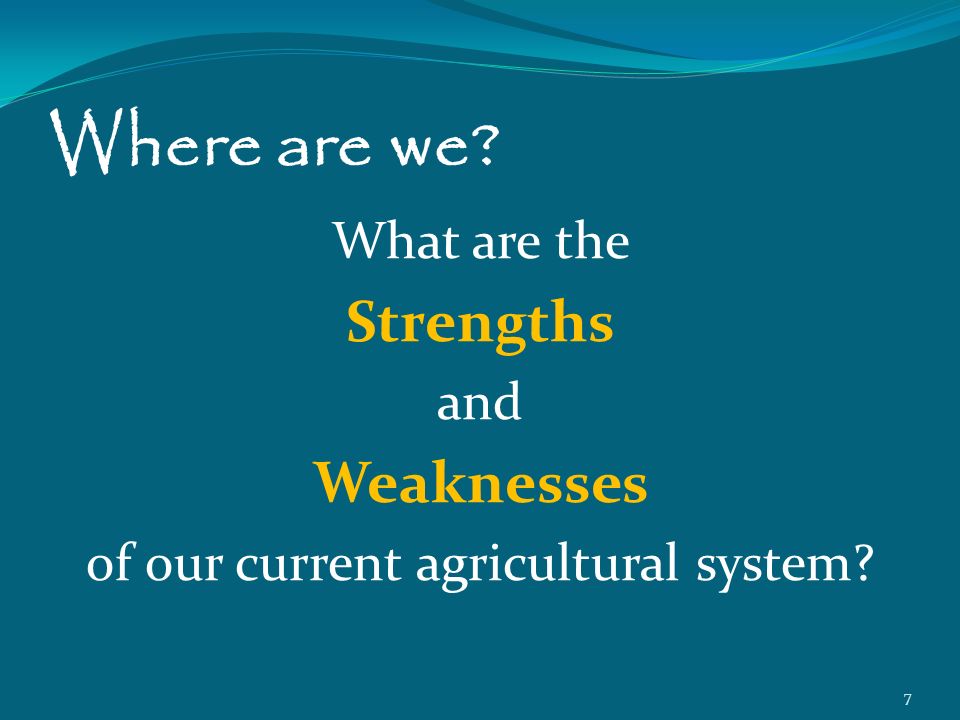 Where are we?

What are the

Strengths

and

Weaknesses

of our current agricultural system?

7